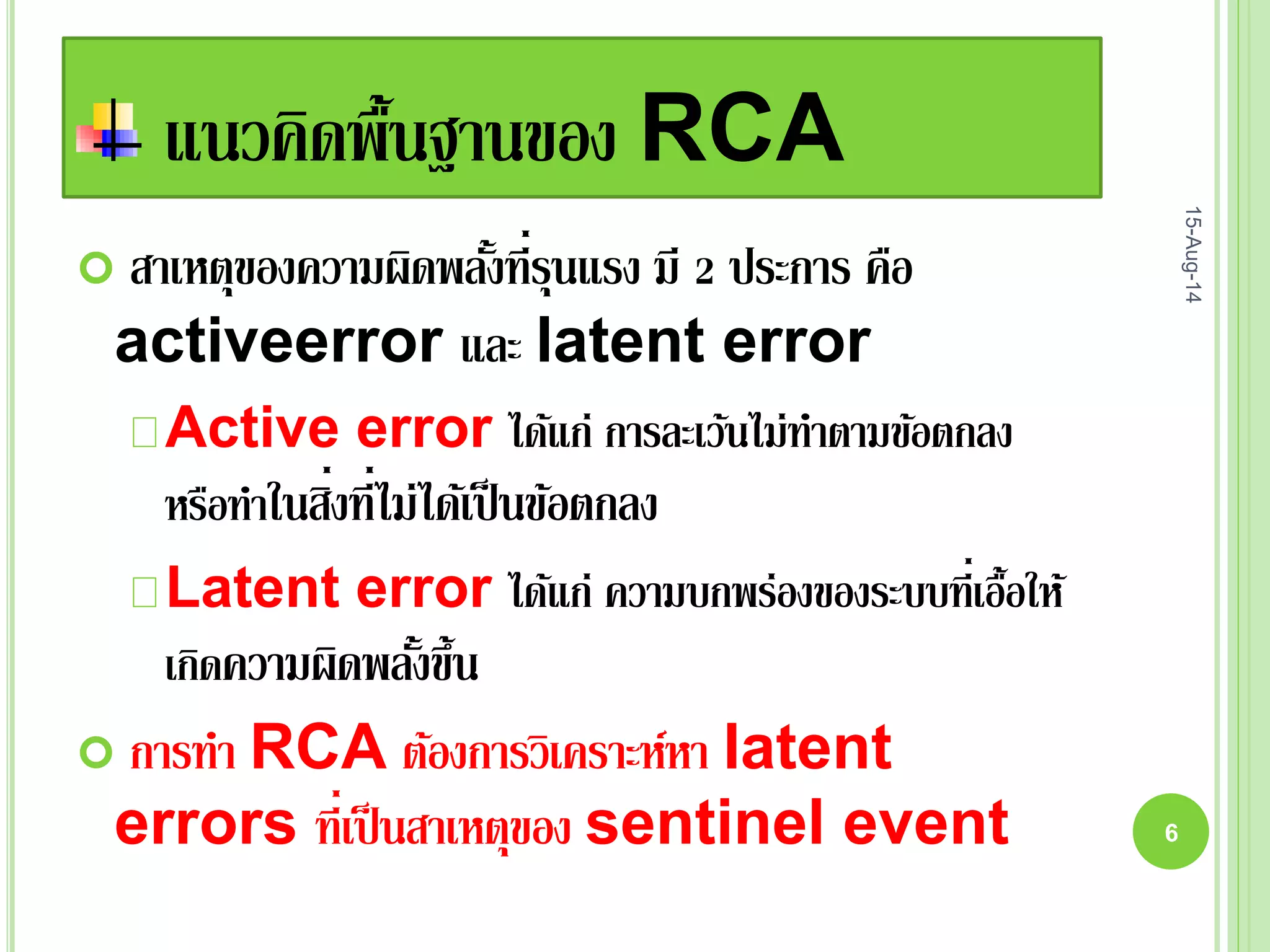 แนวคิดพื้นฐานของ RCA

15-Aug-14

สาเหตุของความผิดพลั้งที่รุนแรง มี 2 ประการ คือ activeerror และ latent error

Active error ได้แก่ การละเว้นไม่ทำตามข้อตกลง หรือทำในสิ่งที่ไม่ได้เป็นข้อตกลง

Latent error ได้แก่ ความบกพร่องของระบบที่เอื้อให้เกิดความผิดพลั้งขึ้น

การทำ RCA ต้องการวิเคราะห์หา latent errors ที่เป็นสาเหตุของ sentinel event

6